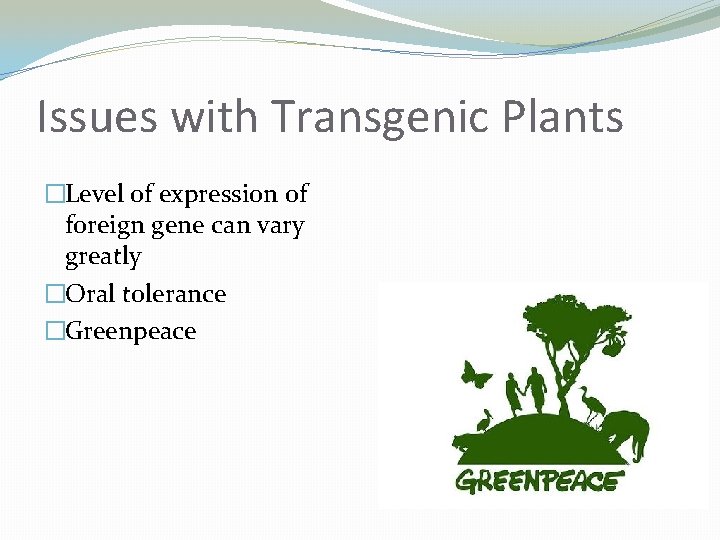 Issues with Transgenic Plants

□Level of expression of foreign gene can vary greatly
□Oral tolerance
□Greenpeace

GREENPEACE